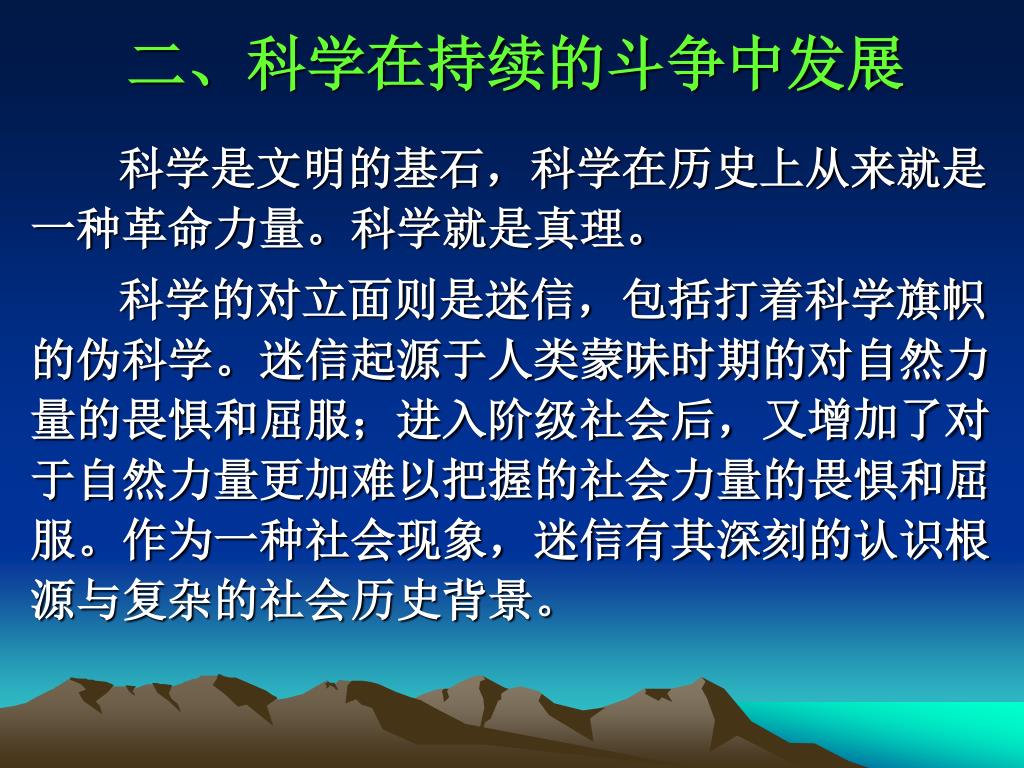 二、科学在持续的斗争中发展

科学是文明的基石，科学在历史上从来就是一种革命力量。科学就是真理。

科学的对立面则是迷信，包括打着科学旗帜的伪科学。迷信起源于人类蒙昧时期的对自然力量的畏惧和屈服；进入阶级社会后，又增加了对于自然力量更加难以把握的社会力量的畏惧和屈服。作为一种社会现象，迷信有其深刻的认识根源与复杂的社会历史背景。